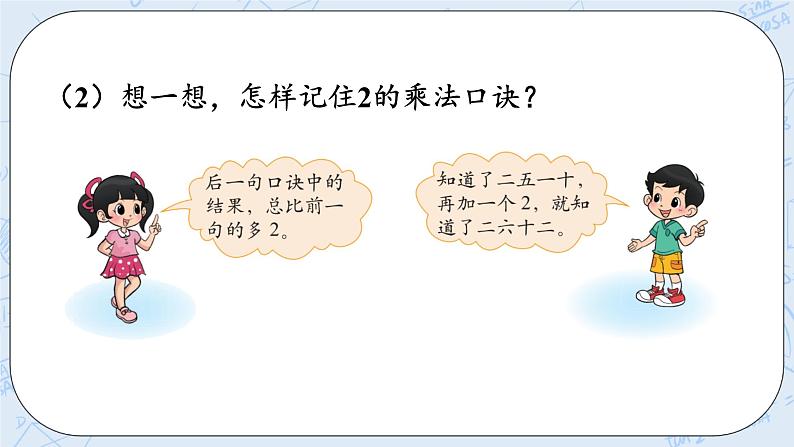 （2）想一想，怎样记住2的乘法口诀？

后一句口诀中的结果，总比前一句的多2。

知道了二五一十，再加一个2，就知道了二六十二。